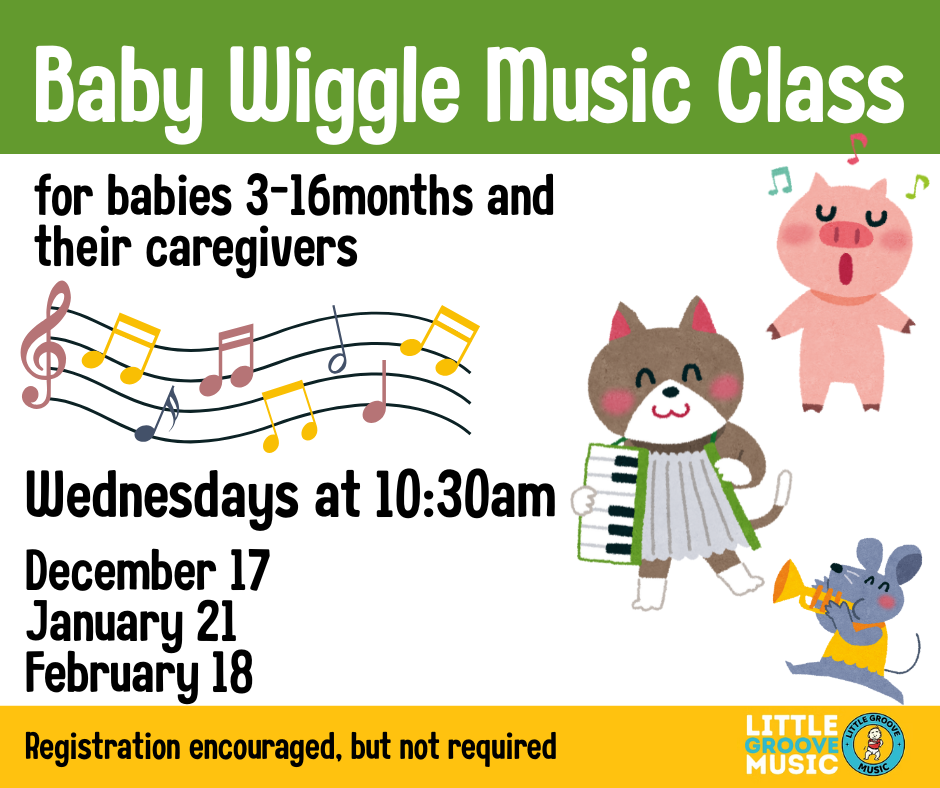 Baby Wiggle Music Class

for babies 3-16months and their caregivers

Wednesdays at 10:30am

December 17
January 21
February 18

Registration encouraged, but not required

LITTLE GROOVE MUSIC

LITTLE GROOVE MUSIC